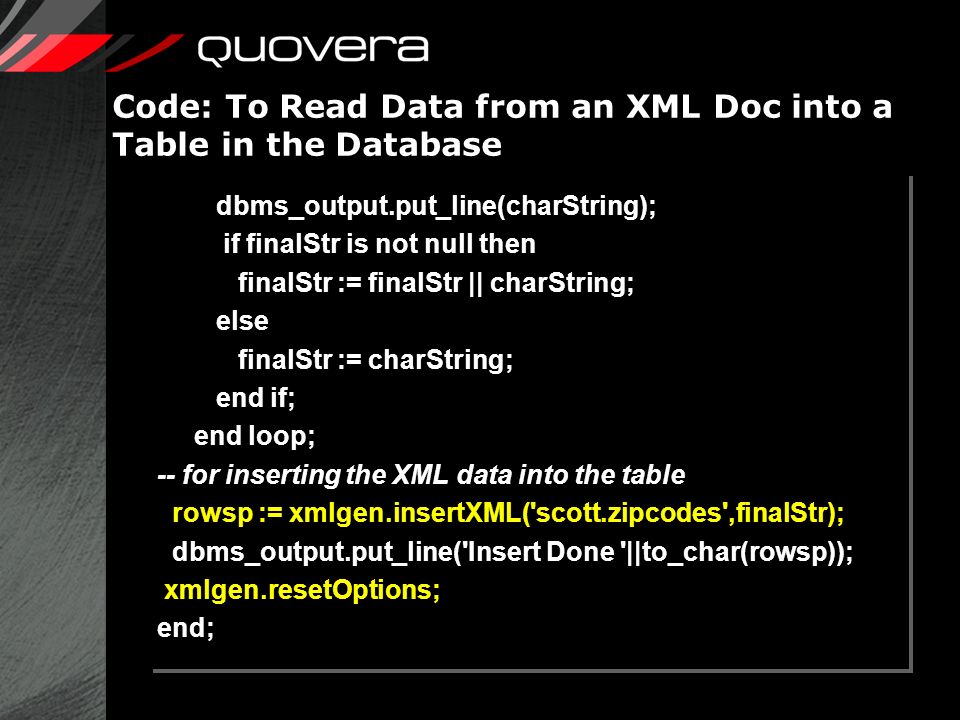 quovera

Code: To Read Data from an XML Doc into a Table in the Database

dbms_output.put_line(charString);
if finalStr is not null then
finalStr := finalStr || charString;
else
finalStr := charString;
end if;
end loop;
-- for inserting the XML data into the table
rowsp := xmlgen.insertXML('scott.zipcodes',finalStr);
dbms_output.put_line('Insert Done '||to_char(rowsp));
xmlgen.resetOptions;
end;